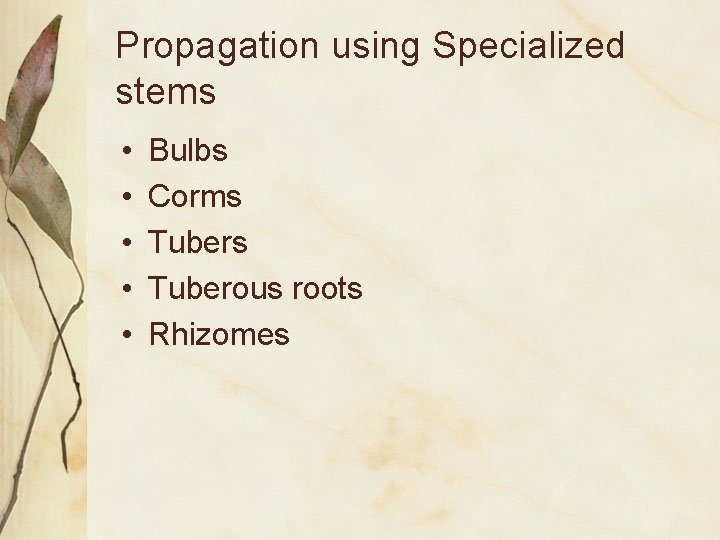 Propagation using Specialized stems

• Bulbs
• Corms
• Tubers
• Tuberous roots
• Rhizomes